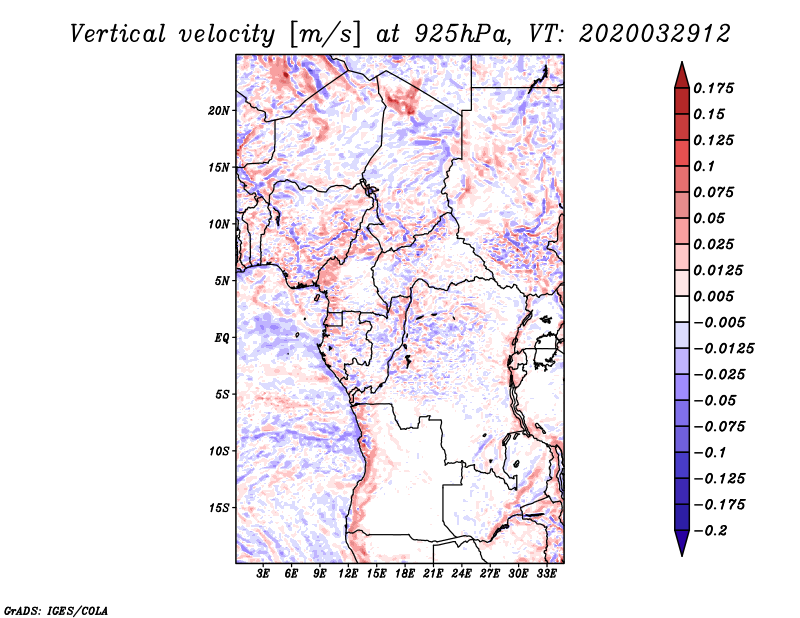 Vertical velocity [m/s] at 925hPa, VT: 2020032912

20N
15N
10N
5N
EQ
5S
10S
15S

3E 6E 9E 12E 15E 18E 21E 24E 27E 30E 33E

0.175
0.15
0.125
0.1
0.075
0.05
0.025
0.0125
0.005
−0.005
−0.0125
−0.025
−0.05
−0.075
−0.1
−0.125
−0.175
−0.2

GrADS: IGES/COLA